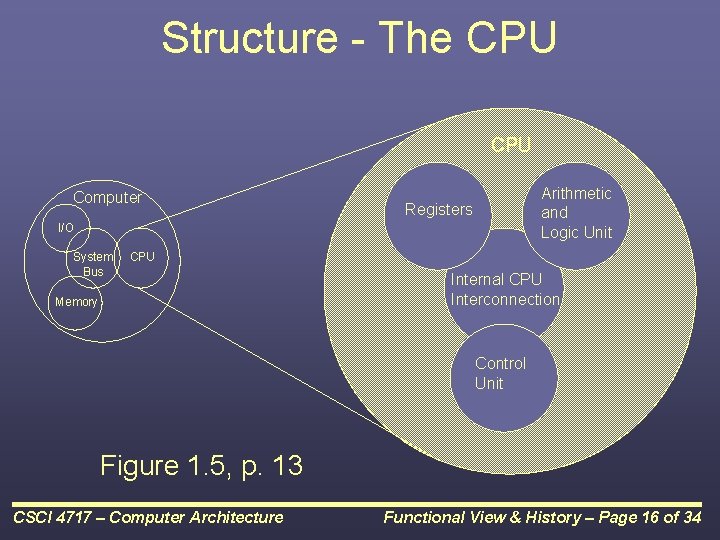 Structure - The CPU

Computer

I/O

System Bus

CPU

Memory

CPU

Registers

Arithmetic and Logic Unit

Internal CPU Interconnection

Control Unit

Figure 1.5, p. 13

CSCI 4717 – Computer Architecture

Functional View & History – Page 16 of 34